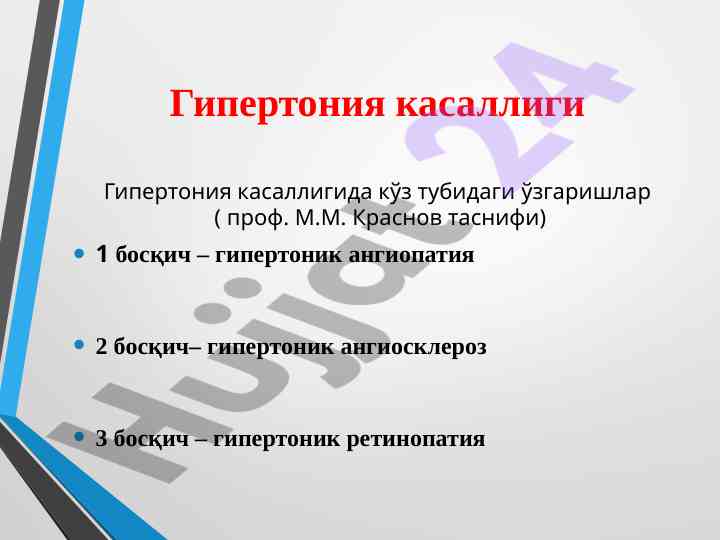 Гипертония касаллиги

Гипертония касаллигида кўз тубидаги ўзгаришлар ( проф. М.М. Краснов таснифи)

• 1 босқич – гипертоник ангиопатия

• 2 босқич– гипертоник ангиосклероз

• 3 босқич – гипертоник ретинопатия

Hujjat 24